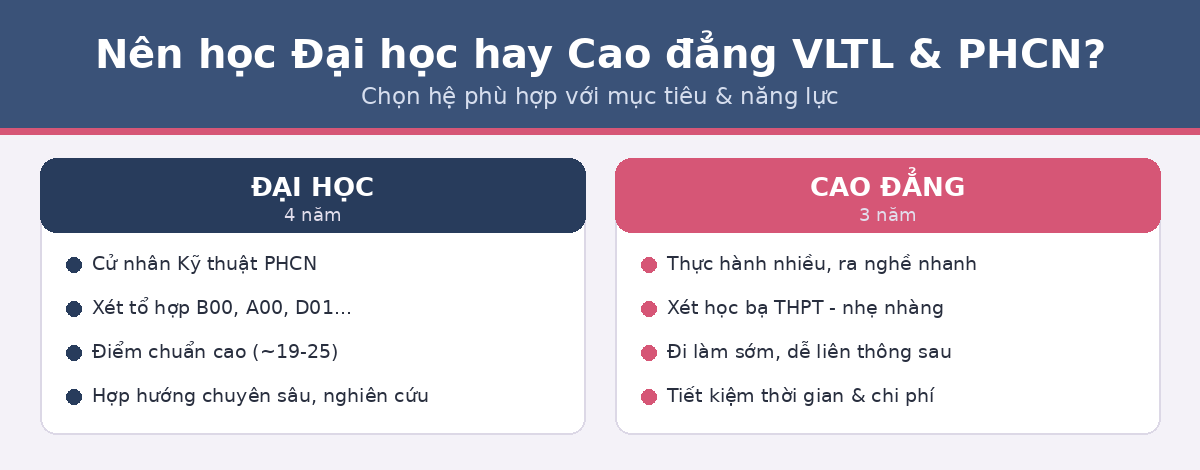 Nên học Đại học hay Cao đẳng VLTL & PHCN?
Chọn hệ phù hợp với mục tiêu & năng lực

ĐẠI HỌC
4 năm

Cử nhân Kỹ thuật PHCN
Xét tổ hợp B00, A00, D01...
Điểm chuẩn cao (~19-25)
Hợp hướng chuyên sâu, nghiên cứu

CAO ĐẲNG
3 năm

Thực hành nhiều, ra nghề nhanh
Xét học bạ THPT - nhẹ nhàng
Đi làm sớm, dễ liên thông sau
Tiết kiệm thời gian & chi phí